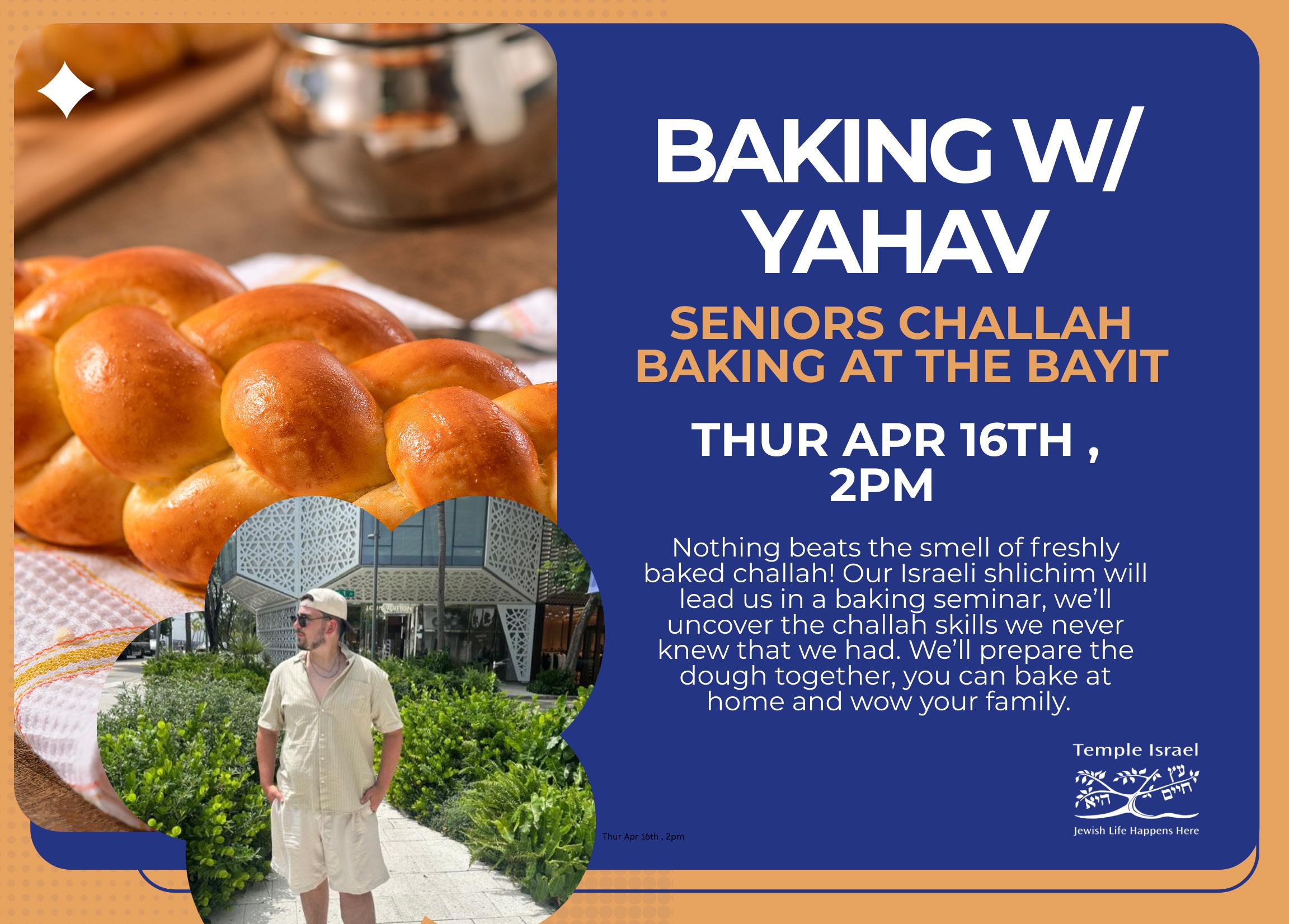 BAKING W/ YAHAV

SENIORS CHALLAH BAKING AT THE BAYIT

THUR APR 16TH , 2PM

Nothing beats the smell of freshly baked challah! Our Israeli shlichim will lead us in a baking seminar, we'll uncover the challah skills we never knew that we had. We'll prepare the dough together, you can bake at home and wow your family.

LOUIS VUITTON

Thur Apr 16th , 2pm

Temple Israel

עץ חיים היא

Jewish Life Happens Here